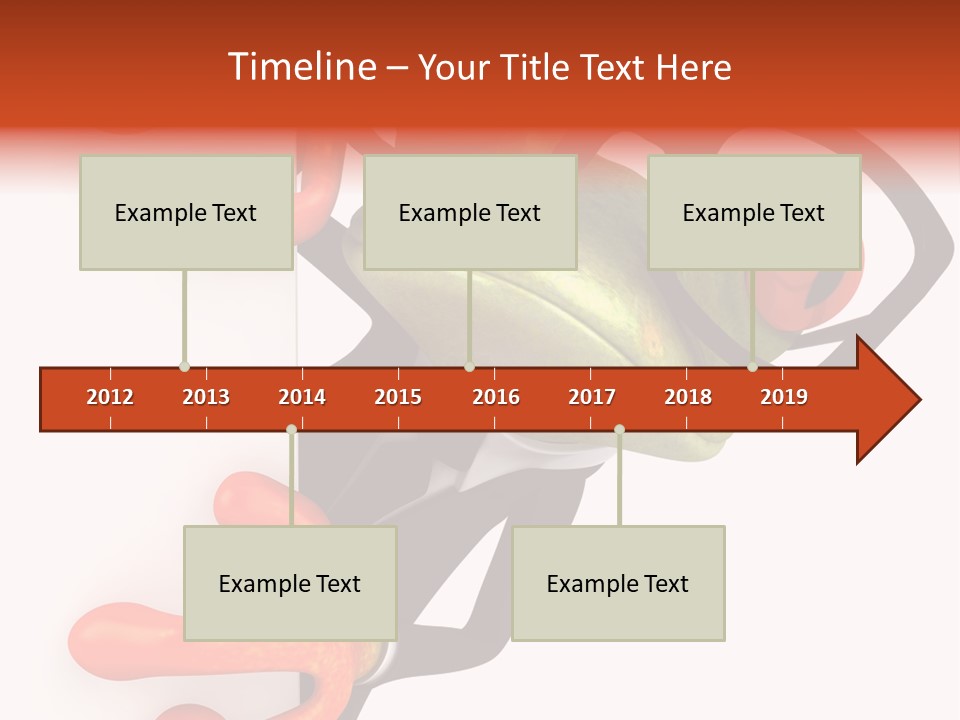 Timeline – Your Title Text Here

Example Text

Example Text

Example Text

2012 2013 2014 2015 2016 2017 2018 2019

Example Text

Example Text